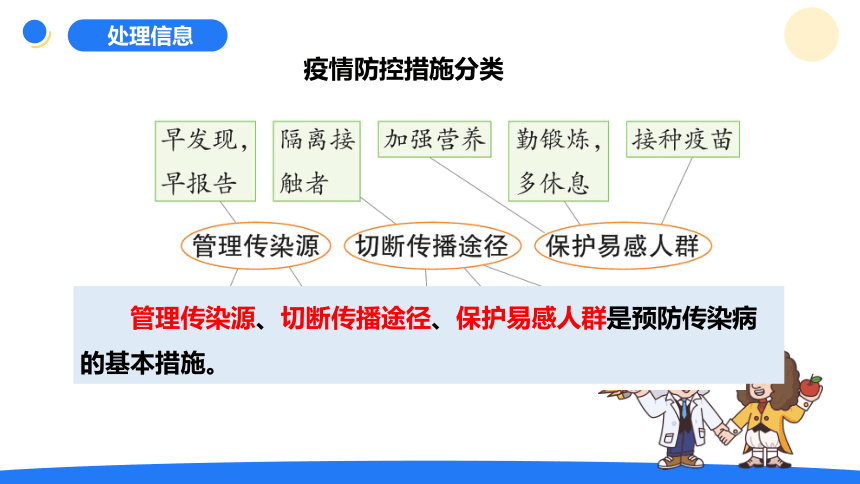 处理信息

疫情防控措施分类

早发现，早报告

隔离接触者

加强营养

勤锻炼，多休息

接种疫苗

管理传染源

切断传播途径

保护易感人群

管理传染源、切断传播途径、保护易感人群是预防传染病的基本措施。